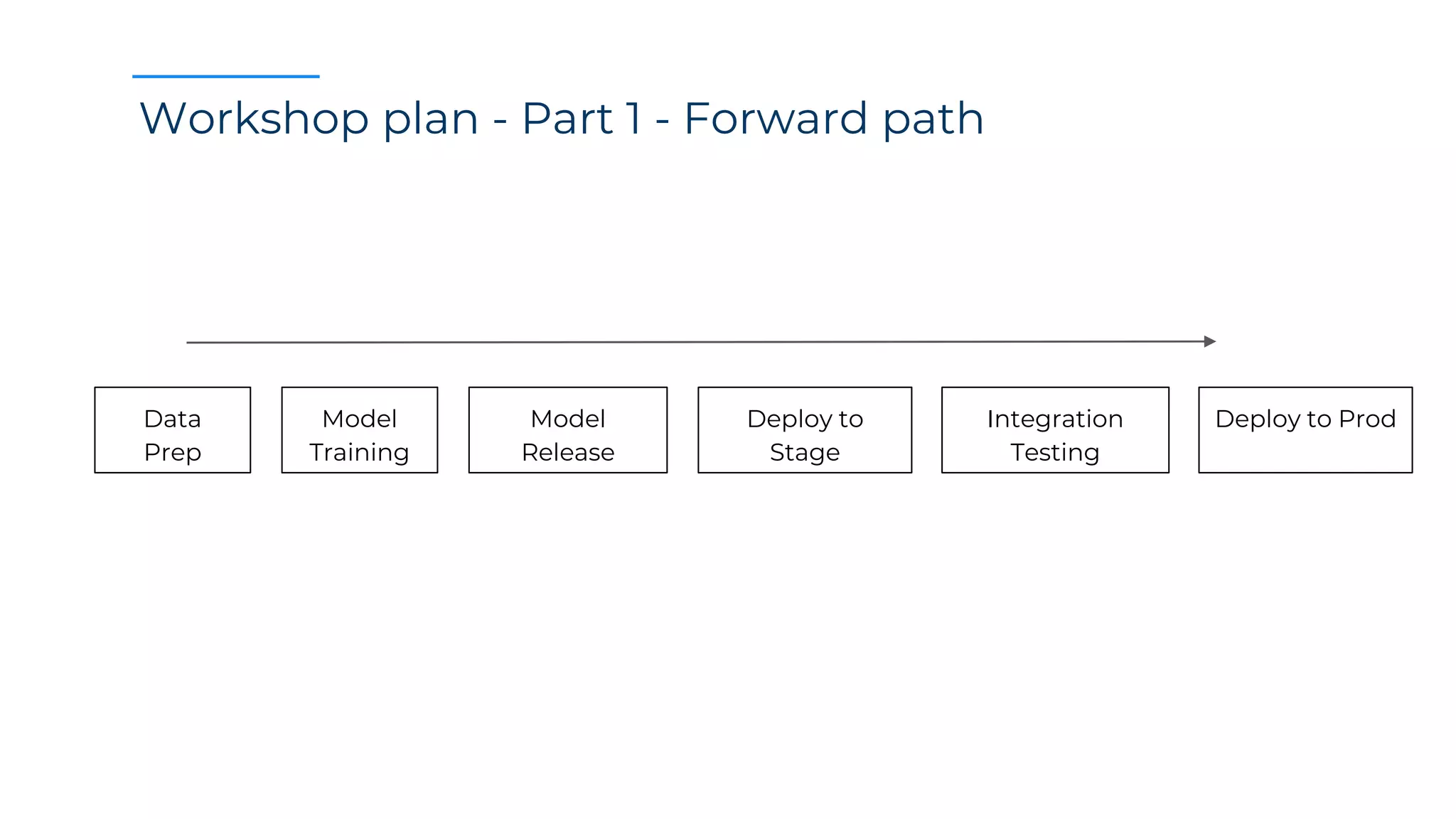 Workshop plan - Part 1 - Forward path

Data Prep

Model Training

Model Release

Deploy to Stage

Integration Testing

Deploy to Prod